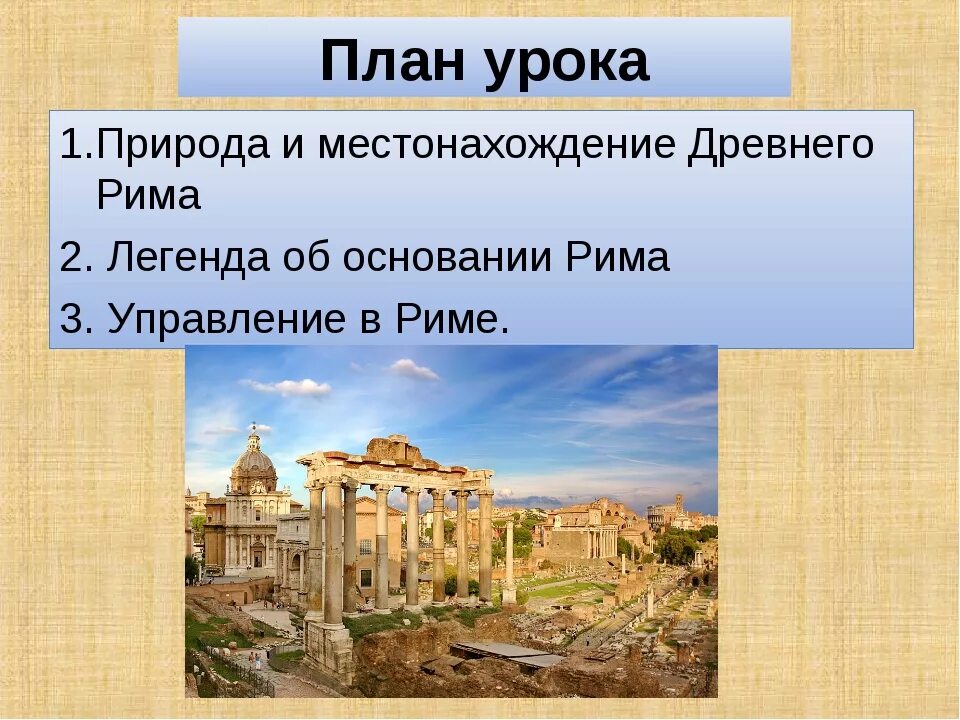 План урока

1.Природа и местонахождение Древнего Рима

2. Легенда об основании Рима

3. Управление в Риме.